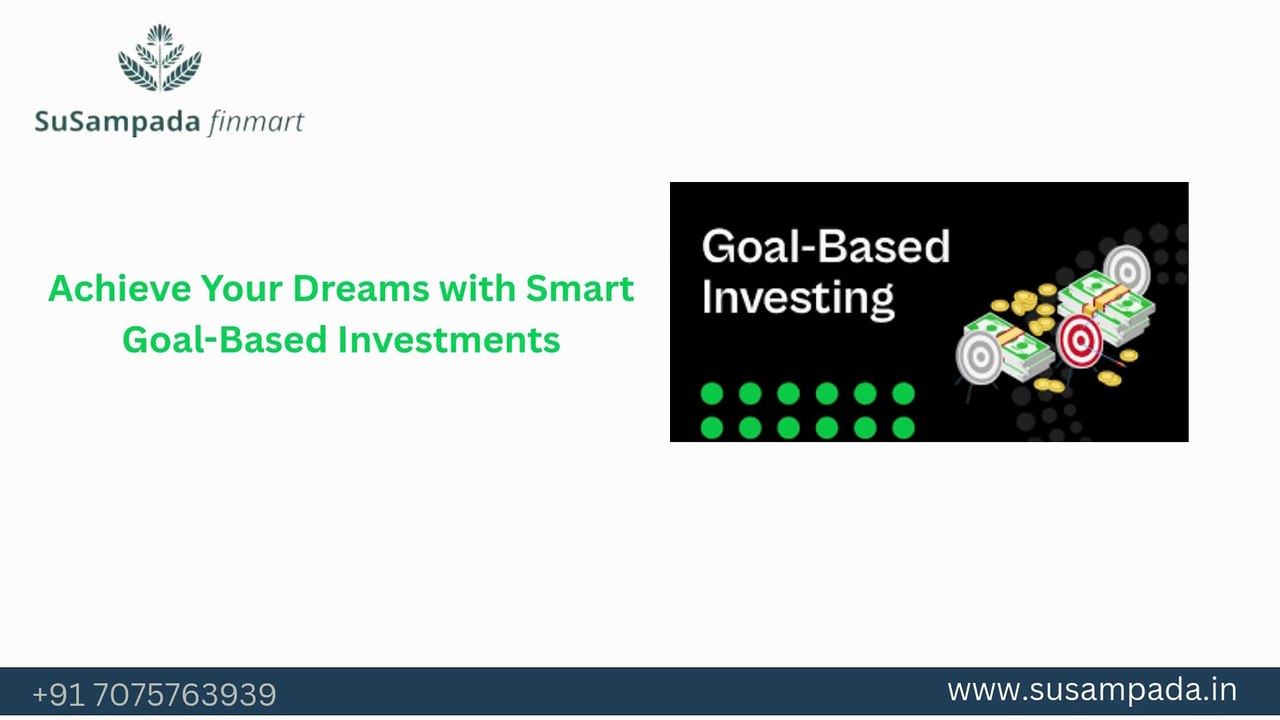 SuSampada finmart

Achieve Your Dreams with Smart Goal-Based Investments

Goal-Based Investing

+91 7075763939

www.susampada.in